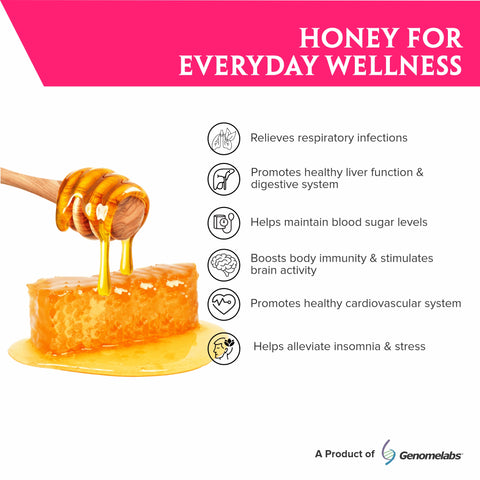 HONEY FOR EVERYDAY WELLNESS

Relieves respiratory infections

Promotes healthy liver function & digestive system

Helps maintain blood sugar levels

Boosts body immunity & stimulates brain activity

Promotes healthy cardiovascular system

Helps alleviate insomnia & stress

A Product of Genomelabs